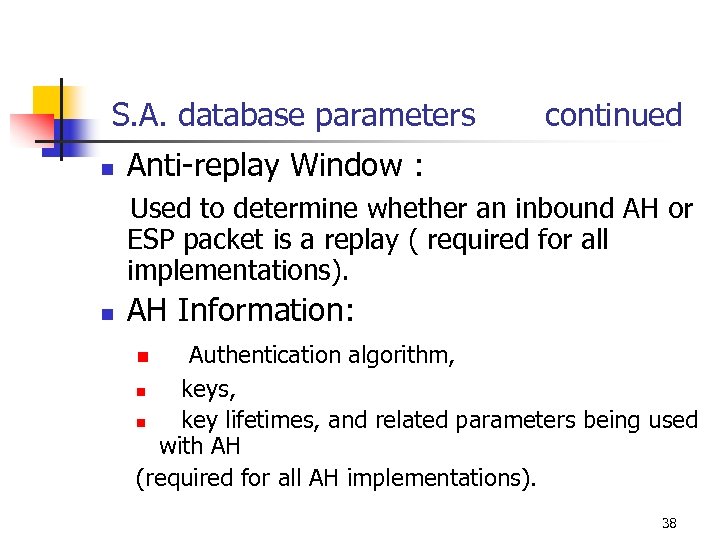 S.A. database parameters continued

Anti-replay Window :

Used to determine whether an inbound AH or ESP packet is a replay ( required for all implementations).

AH Information:

Authentication algorithm,

keys,

key lifetimes, and related parameters being used with AH

(required for all AH implementations).

38